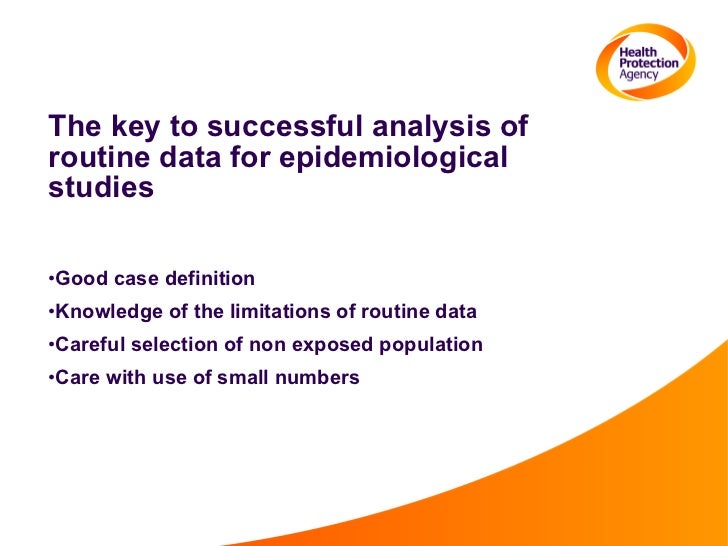 Health Protection Agency

The key to successful analysis of routine data for epidemiological studies

•Good case definition

•Knowledge of the limitations of routine data

•Careful selection of non exposed population

•Care with use of small numbers